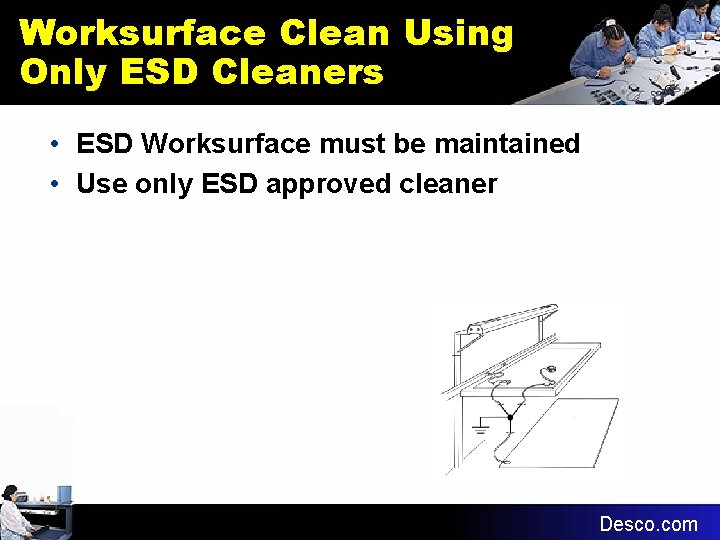 Worksurface Clean Using Only ESD Cleaners

• ESD Worksurface must be maintained
• Use only ESD approved cleaner

Desco.com